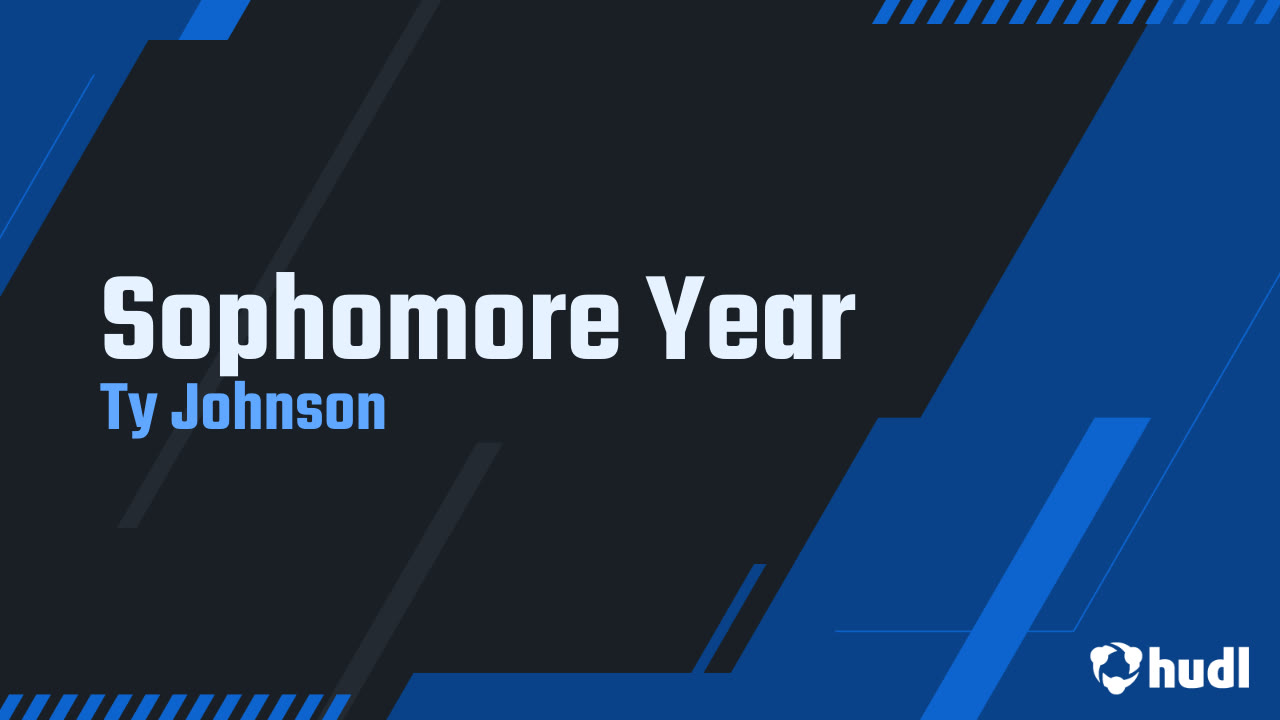 Sophomore Year
Ty Johnson

hudl